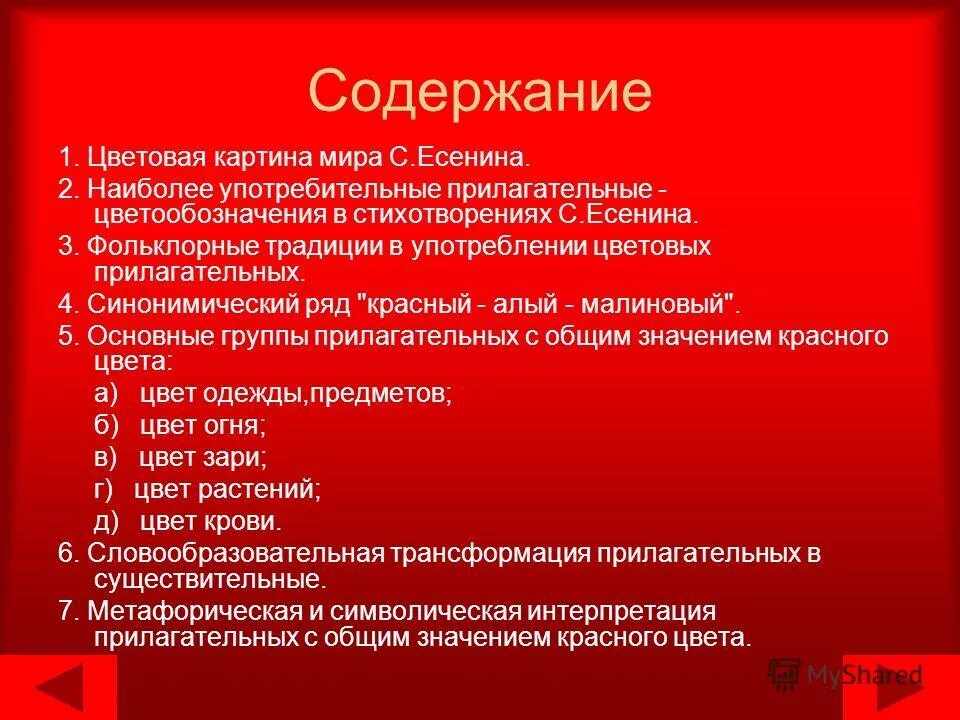 Содержание

1. Цветовая картина мира С.Есенина.

2. Наиболее употребительные прилагательные - цветообозначения в стихотворениях С.Есенина.

3. Фольклорные традиции в употреблении цветовых прилагательных.

4. Синонимический ряд "красный - алый - малиновый".

5. Основные группы прилагательных с общим значением красного цвета:

а) цвет одежды,предметов;

б) цвет огня;

в) цвет зари;

г) цвет растений;

д) цвет крови.

6. Словообразовательная трансформация прилагательных в существительные.

7. Метафорическая и символическая интерпретация прилагательных с общим значением красного цвета.

MyShared